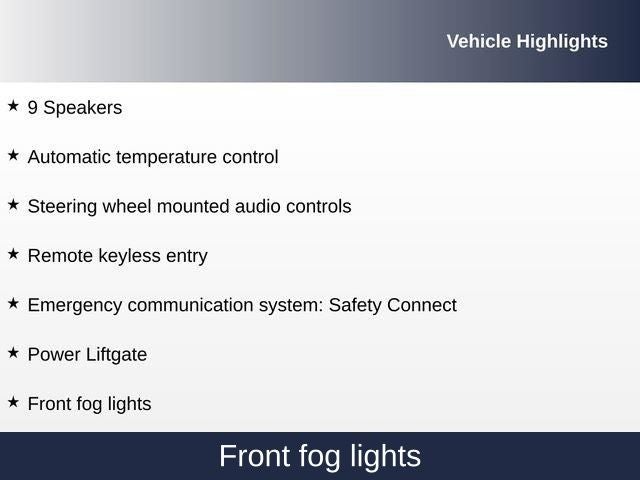 Vehicle Highlights

★ 9 Speakers

★ Automatic temperature control

★ Steering wheel mounted audio controls

★ Remote keyless entry

★ Emergency communication system: Safety Connect

★ Power Liftgate

★ Front fog lights

Front fog lights